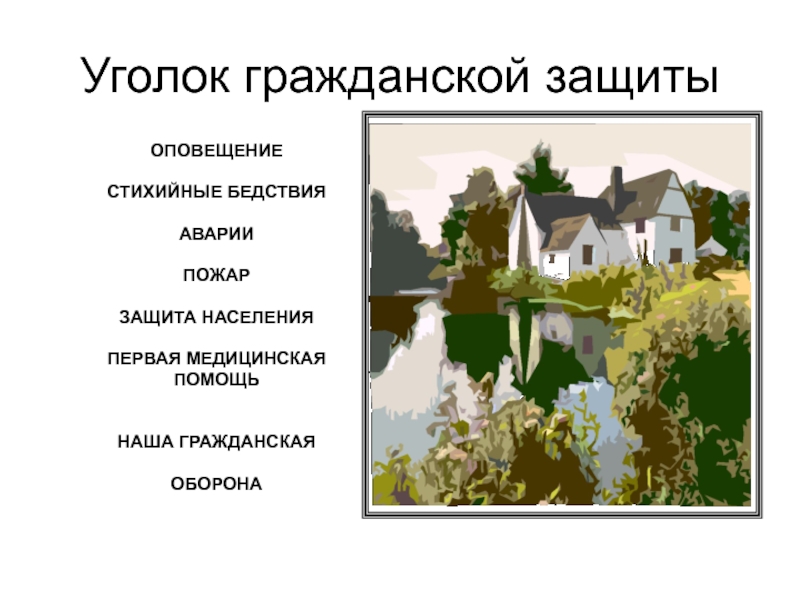 Уголок гражданской защиты

ОПОВЕЩЕНИЕ

СТИХИЙНЫЕ БЕДСТВИЯ

АВАРИИ

ПОЖАР

ЗАЩИТА НАСЕЛЕНИЯ

ПЕРВАЯ МЕДИЦИНСКАЯ ПОМОЩЬ

НАША ГРАЖДАНСКАЯ

ОБОРОНА